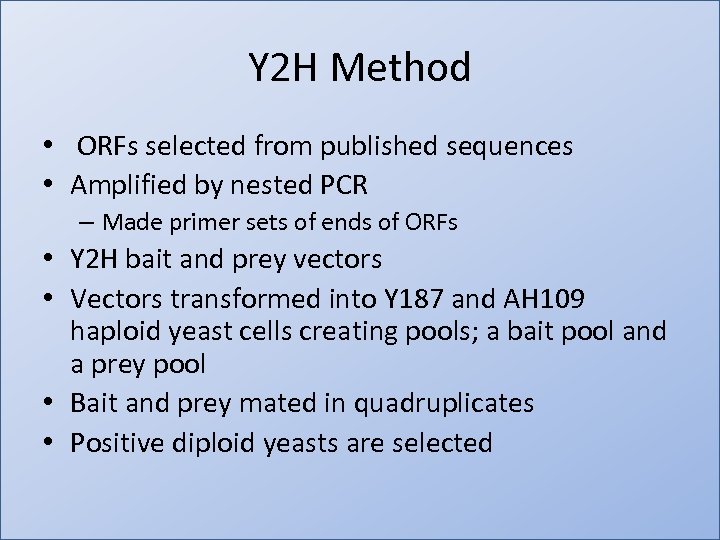 Y2H Method

• ORFs selected from published sequences
• Amplified by nested PCR
– Made primer sets of ends of ORFs
• Y2H bait and prey vectors
• Vectors transformed into Y187 and AH109 haploid yeast cells creating pools; a bait pool and a prey pool
• Bait and prey mated in quadruplicates
• Positive diploid yeasts are selected